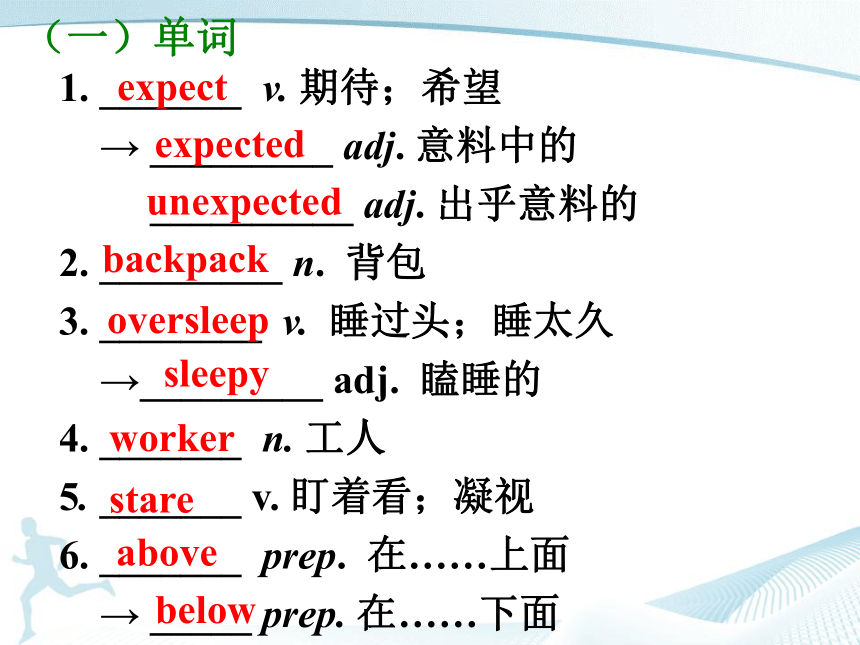 （一）单词

1. expect v. 期待；希望
→ expected adj. 意料中的
unexpected adj. 出乎意料的

2. backpack n. 背包

3. oversleep v. 睡过头；睡太久
→ sleepy adj. 瞌睡的

4. worker n. 工人

5. stare v. 盯着看；凝视

6. above prep. 在……上面
→ below prep. 在……下面